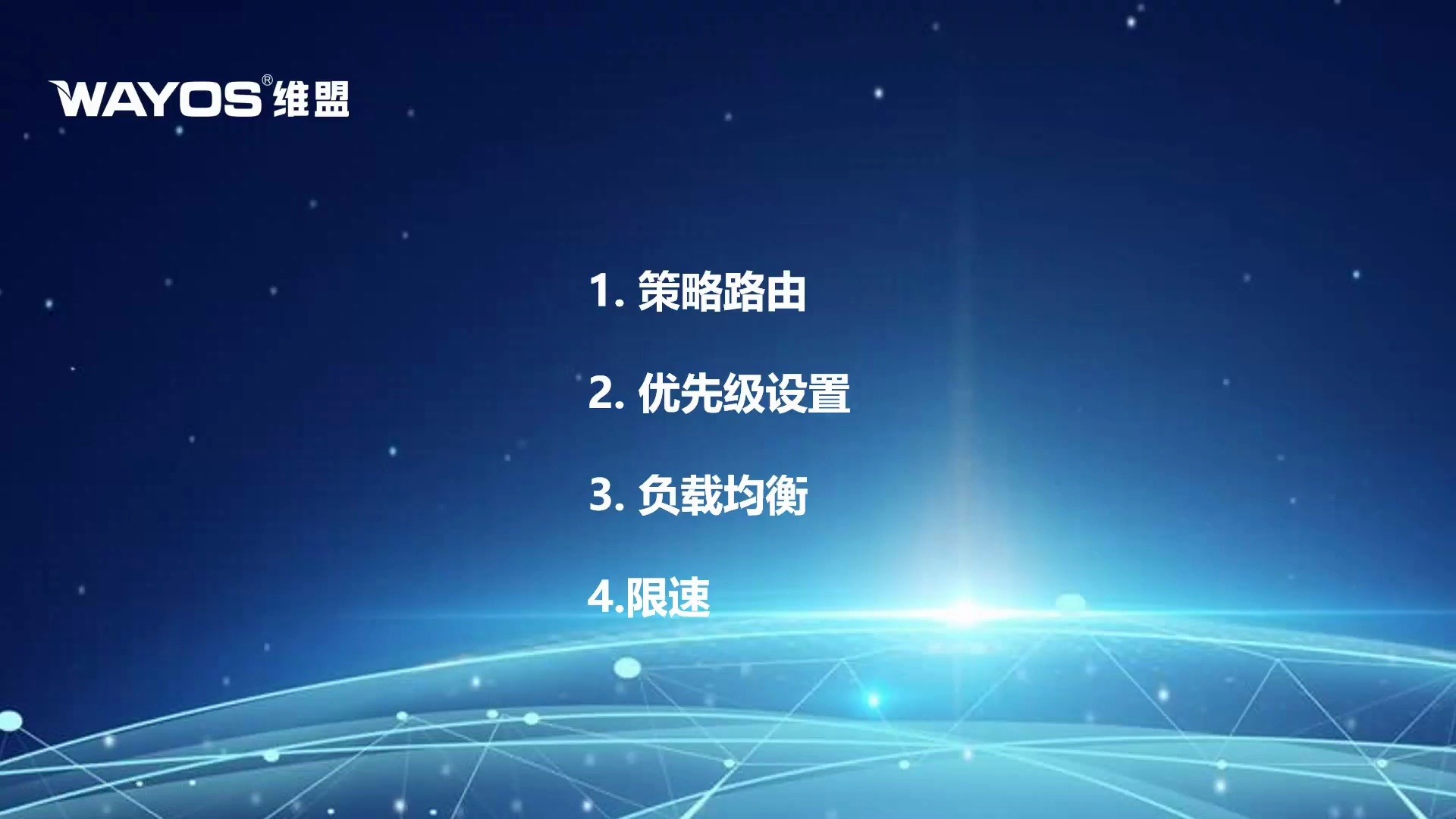 WAYOS® 维盟

1. 策略路由

2. 优先级设置

3. 负载均衡

4.限速